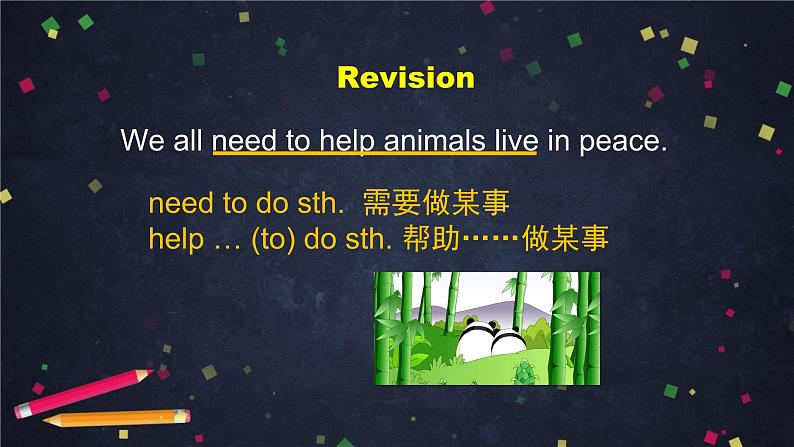 Revision

We all need to help animals live in peace.

need to do sth. 需要做某事
help … (to) do sth. 帮助……做某事